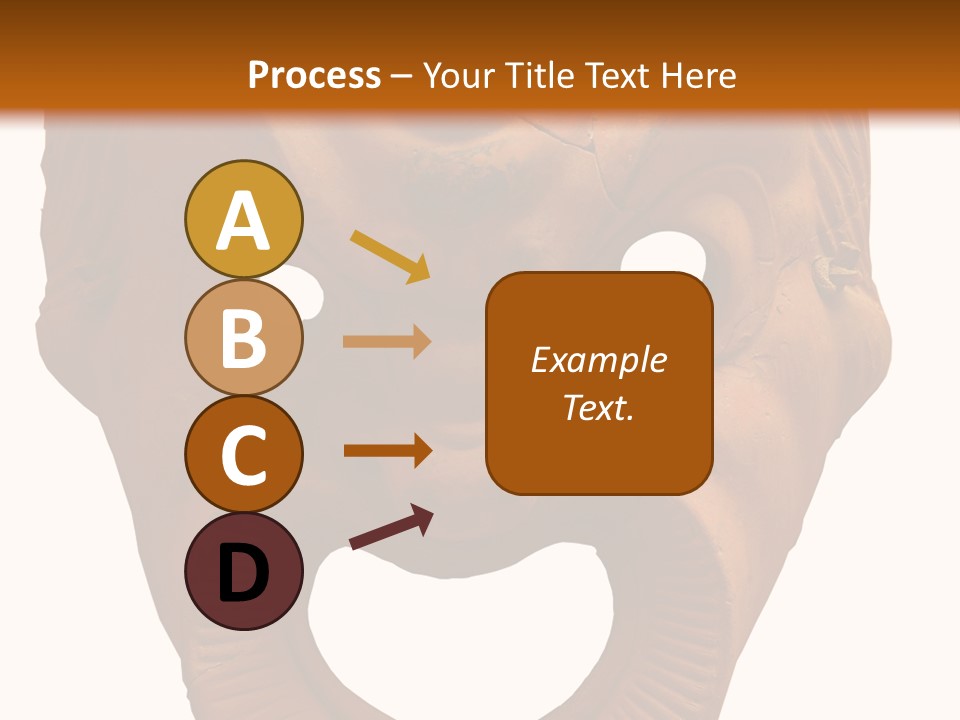 Process – Your Title Text Here

A

B

C

D

Example Text.